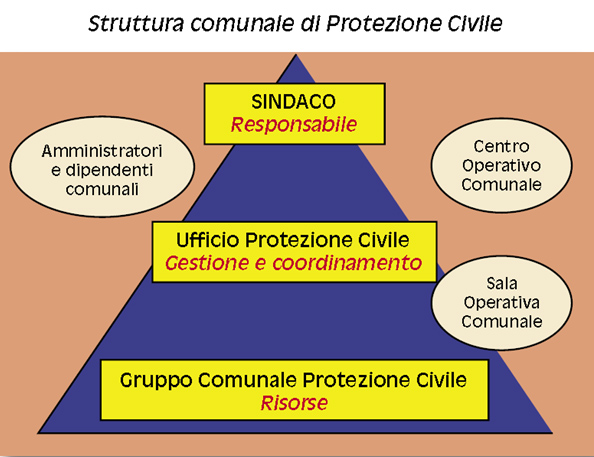 Struttura comunale di Protezione Civile

SINDACO
Responsabile

Amministratori e dipendenti comunali

Centro Operativo Comunale

Ufficio Protezione Civile
Gestione e coordinamento

Sala Operativa Comunale

Gruppo Comunale Protezione Civile
Risorse